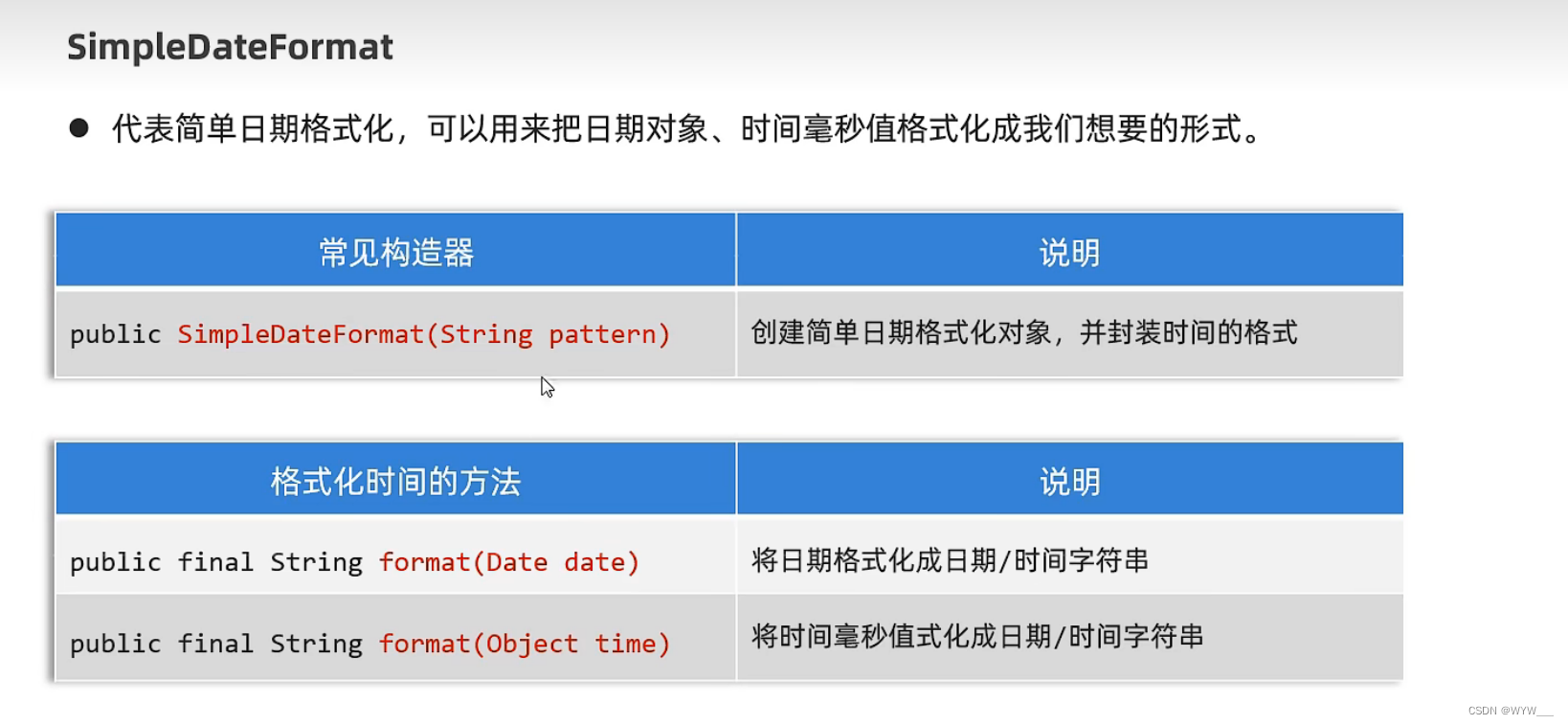 SimpleDateFormat

● 代表简单日期格式化，可以用来把日期对象、时间毫秒值格式化成我们想要的形式。

| 常见构造器 | 说明 |
|---|---|
| public SimpleDateFormat(String pattern) | 创建简单日期格式化对象，并封装时间的格式 |

| 格式化时间的方法 | 说明 |
|---|---|
| public final String format(Date date) | 将日期格式化成日期/时间字符串 |
| public final String format(Object time) | 将时间毫秒值式化成日期/时间字符串 |

CSDN @WYW___